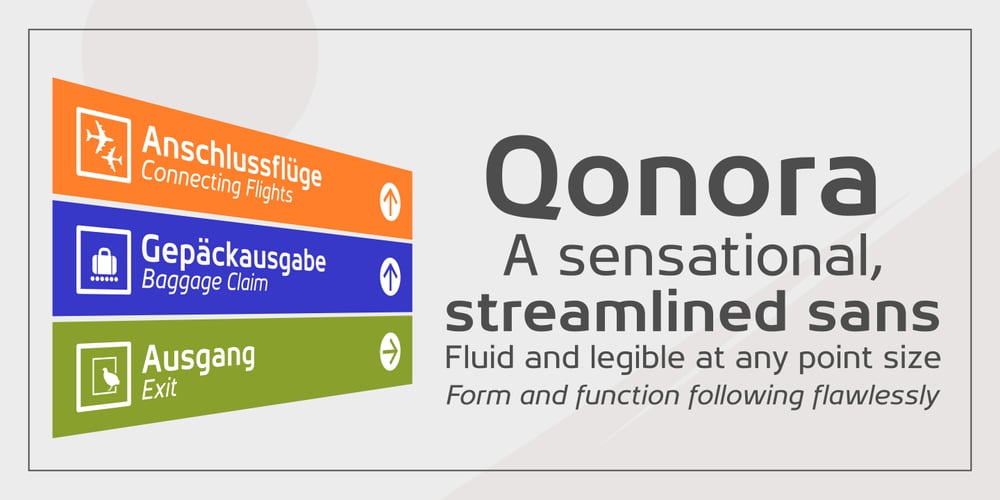 Anschlussflüge
Connecting Flights

Gepäckausgabe
Baggage Claim

Ausgang
Exit

Qonora
A sensational,
streamlined sans
Fluid and legible at any point size
Form and function following flawlessly